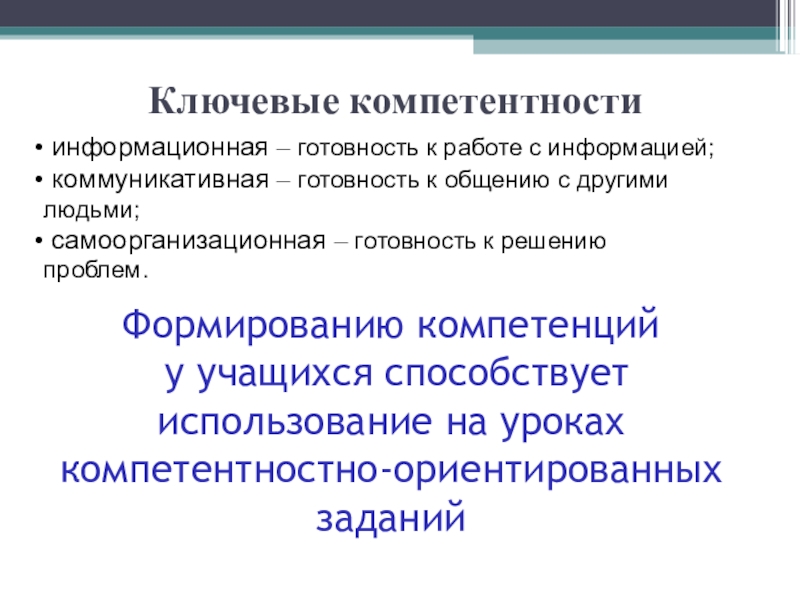 Ключевые компетентности

• информационная – готовность к работе с информацией;
• коммуникативная – готовность к общению с другими людьми;
• самоорганизационная – готовность к решению проблем.

Формированию компетенций у учащихся способствует использование на уроках компетентностно-ориентированных заданий